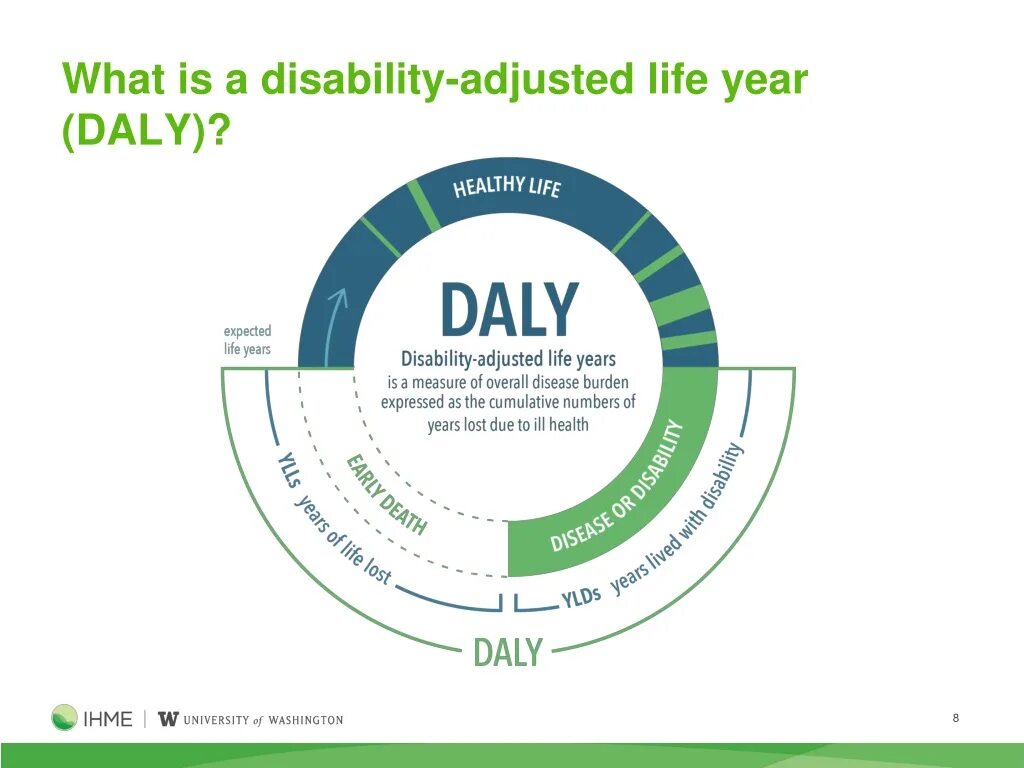 What is a disability-adjusted life year (DALY)?

HEALTHY LIFE

expected life years

DALY

Disability-adjusted life years is a measure of overall disease burden expressed as the cumulative numbers of years lost due to ill health

EARLY DEATH

DISEASE OR DISABILITY

YLLs years of life lost

YLDs years lived with disability

DALY

IHME | W UNIVERSITY of WASHINGTON

8